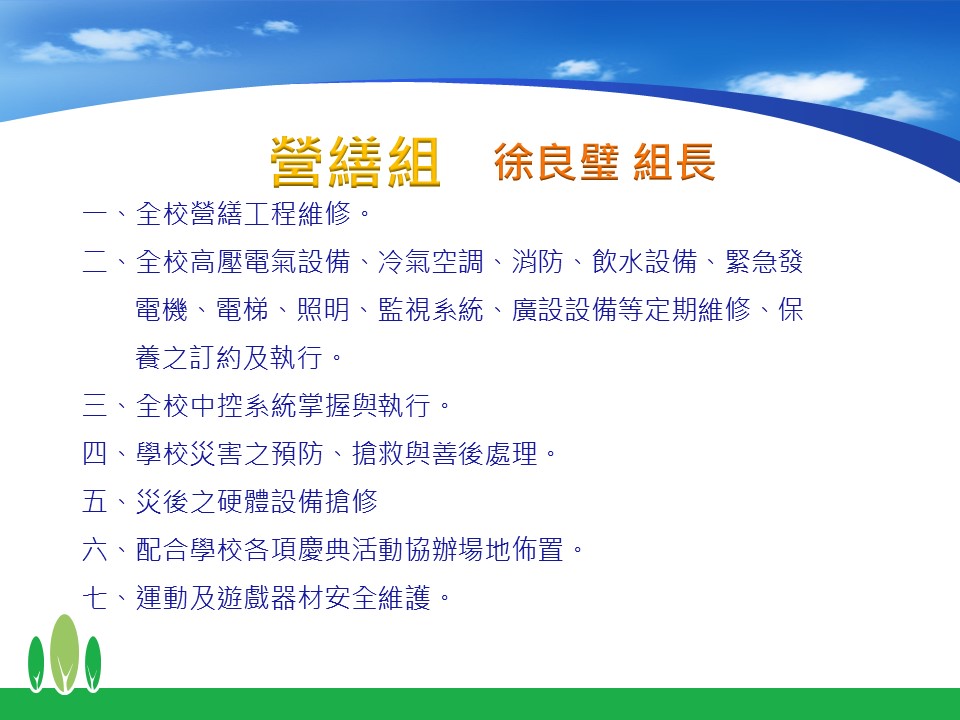 營繕組 徐良璧 組長

一、全校營繕工程維修。

二、全校高壓電氣設備、冷氣空調、消防、飲水設備、緊急發電機、電梯、照明、監視系統、廣設設備等定期維修、保養之訂約及執行。

三、全校中控系統掌握與執行。

四、學校災害之預防、搶救與善後處理。

五、災後之硬體設備搶修

六、配合學校各項慶典活動協辦場地佈置。

七、運動及遊戲器材安全維護。